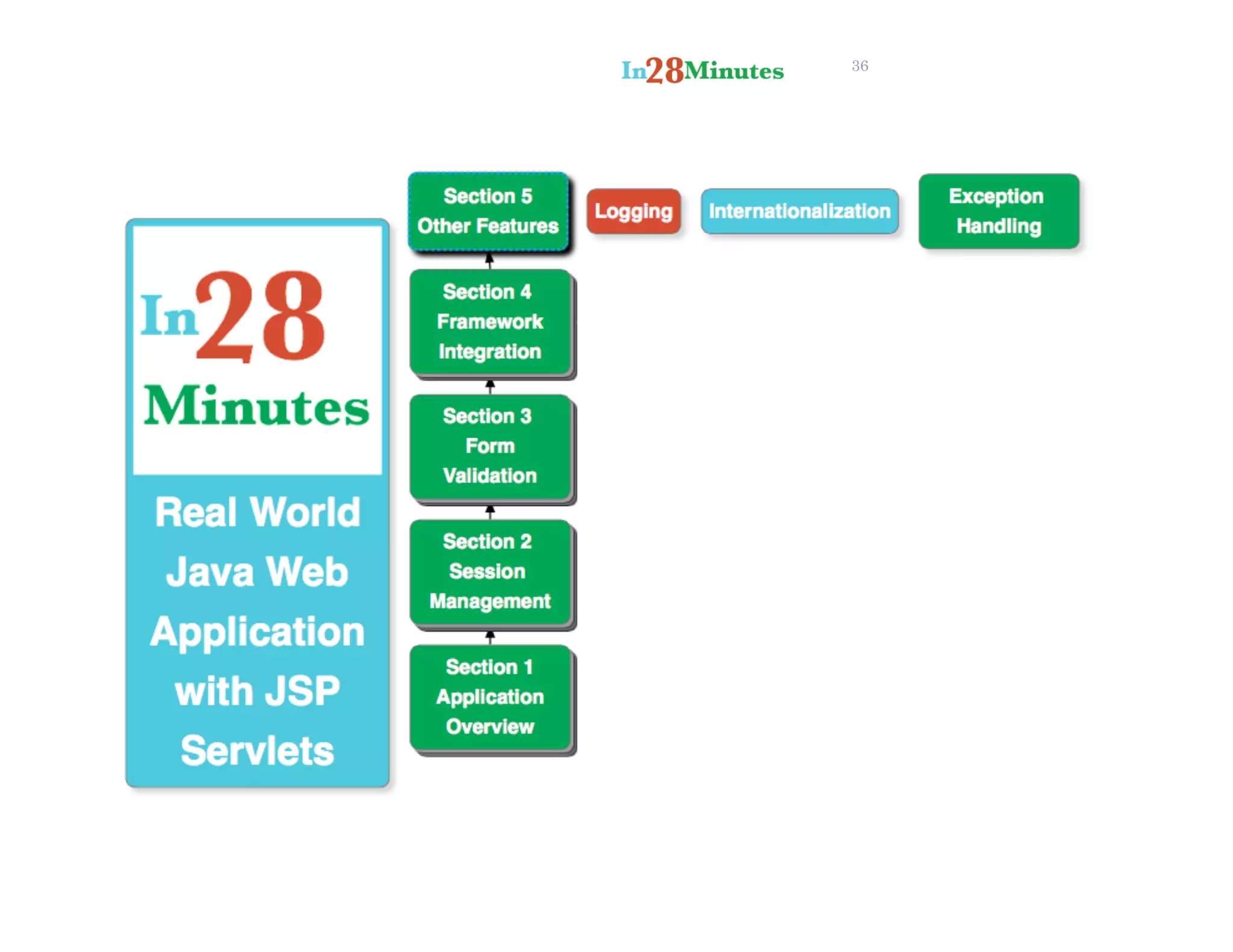 In28Minutes 36

In28 Minutes

Real World Java Web Application with JSP Servlets

Section 5 Other Features

Logging

Internationalization

Exception Handling

Section 4 Framework Integration

Section 3 Form Validation

Section 2 Session Management

Section 1 Application Overview